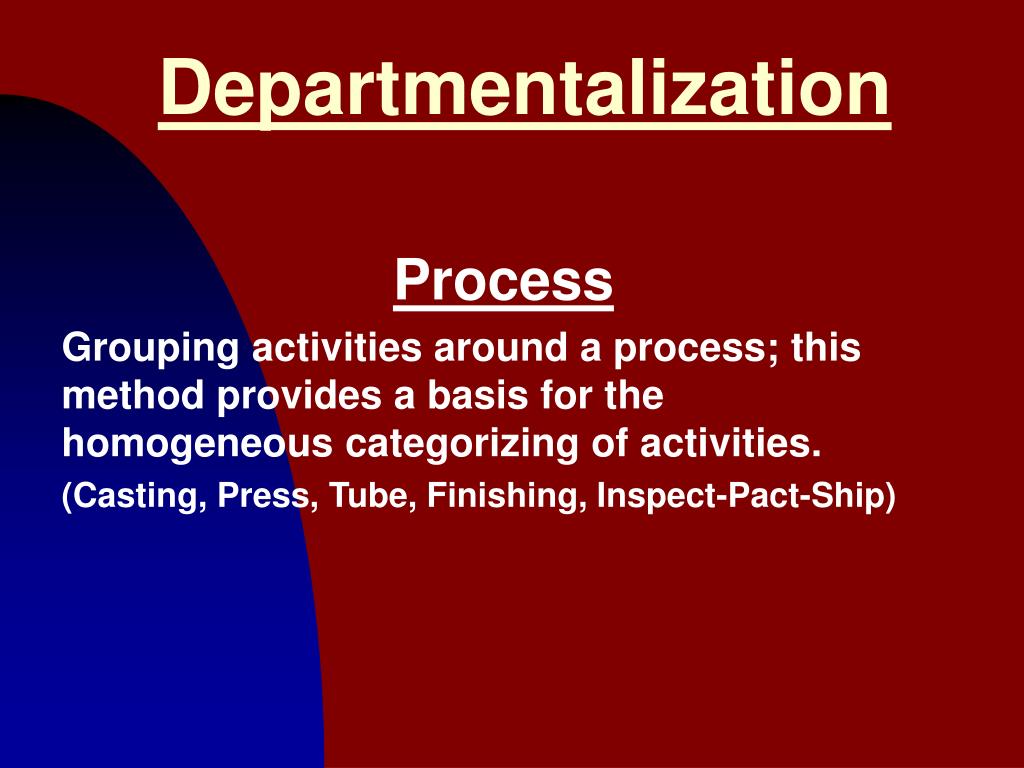 Departmentalization

Process

Grouping activities around a process; this method provides a basis for the homogeneous categorizing of activities.

(Casting, Press, Tube, Finishing, Inspect-Pact-Ship)